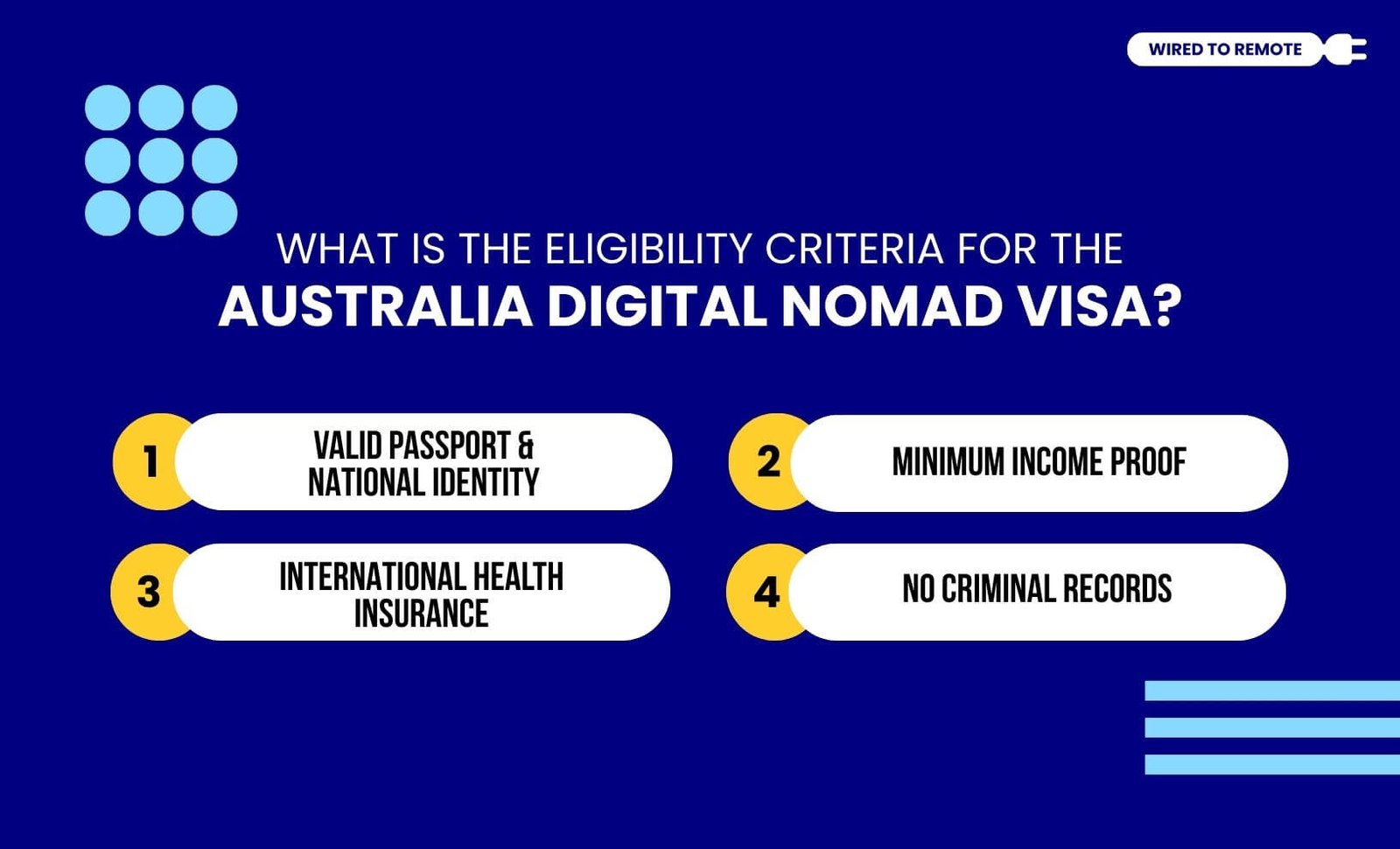 WIRED TO REMOTE

WHAT IS THE ELIGIBILITY CRITERIA FOR THE
AUSTRALIA DIGITAL NOMAD VISA?

1 VALID PASSPORT & NATIONAL IDENTITY

2 MINIMUM INCOME PROOF

3 INTERNATIONAL HEALTH INSURANCE

4 NO CRIMINAL RECORDS